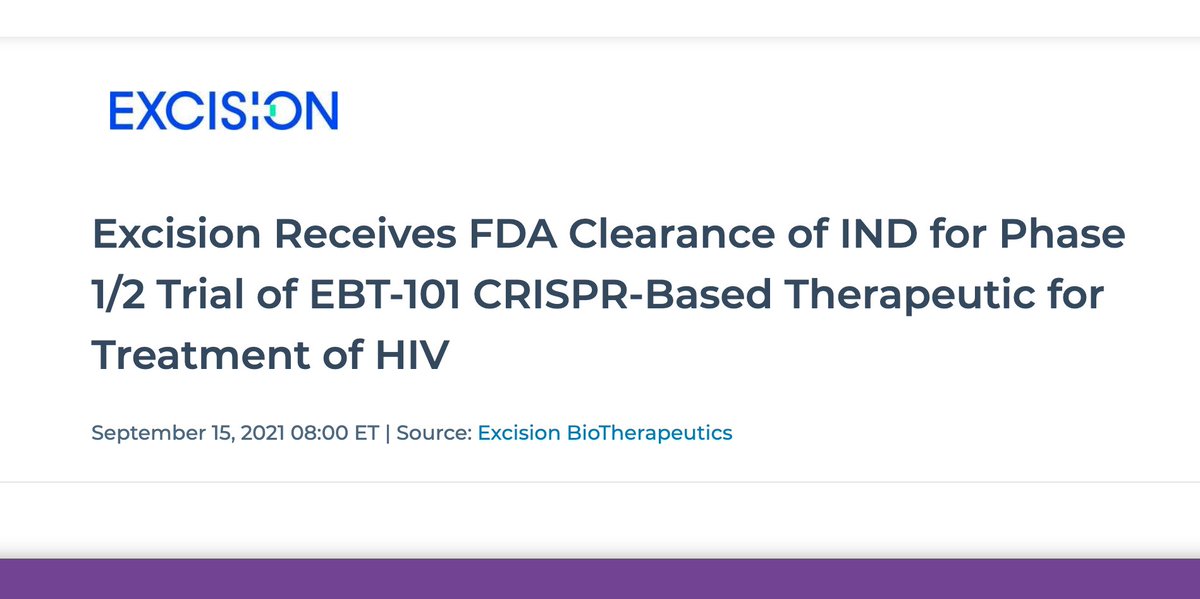 EXCISION

Excision Receives FDA Clearance of IND for Phase 1/2 Trial of EBT-101 CRISPR-Based Therapeutic for Treatment of HIV

September 15, 2021 08:00 ET | Source: Excision BioTherapeutics